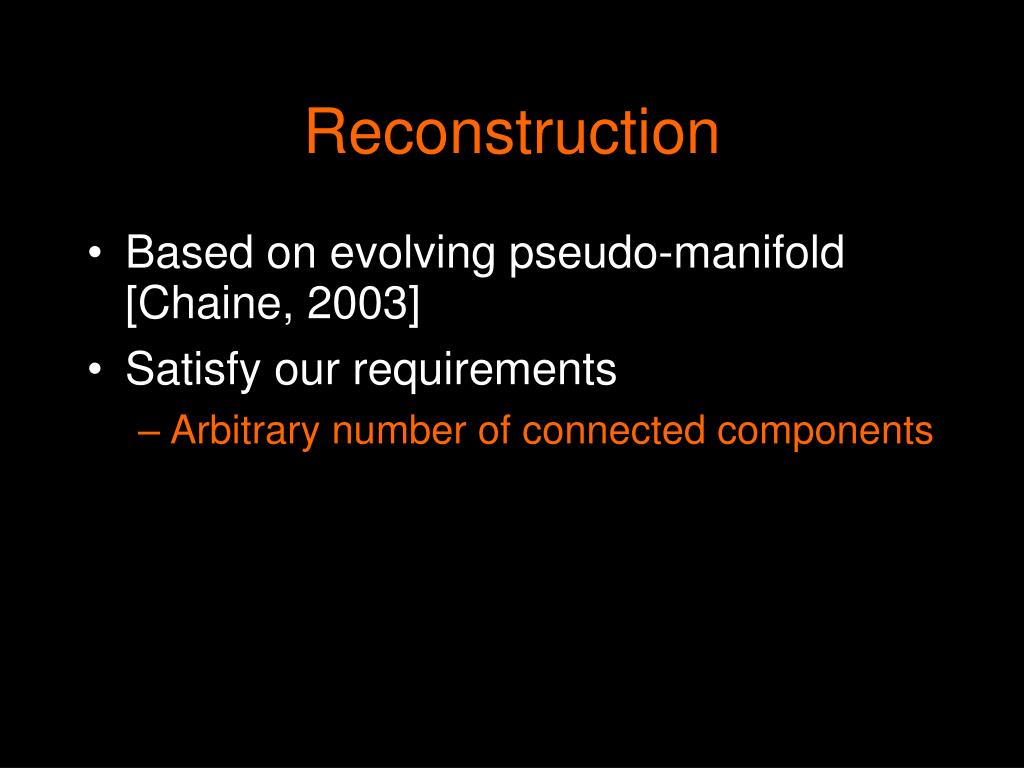 Reconstruction

• Based on evolving pseudo-manifold [Chaine, 2003]
• Satisfy our requirements
– Arbitrary number of connected components